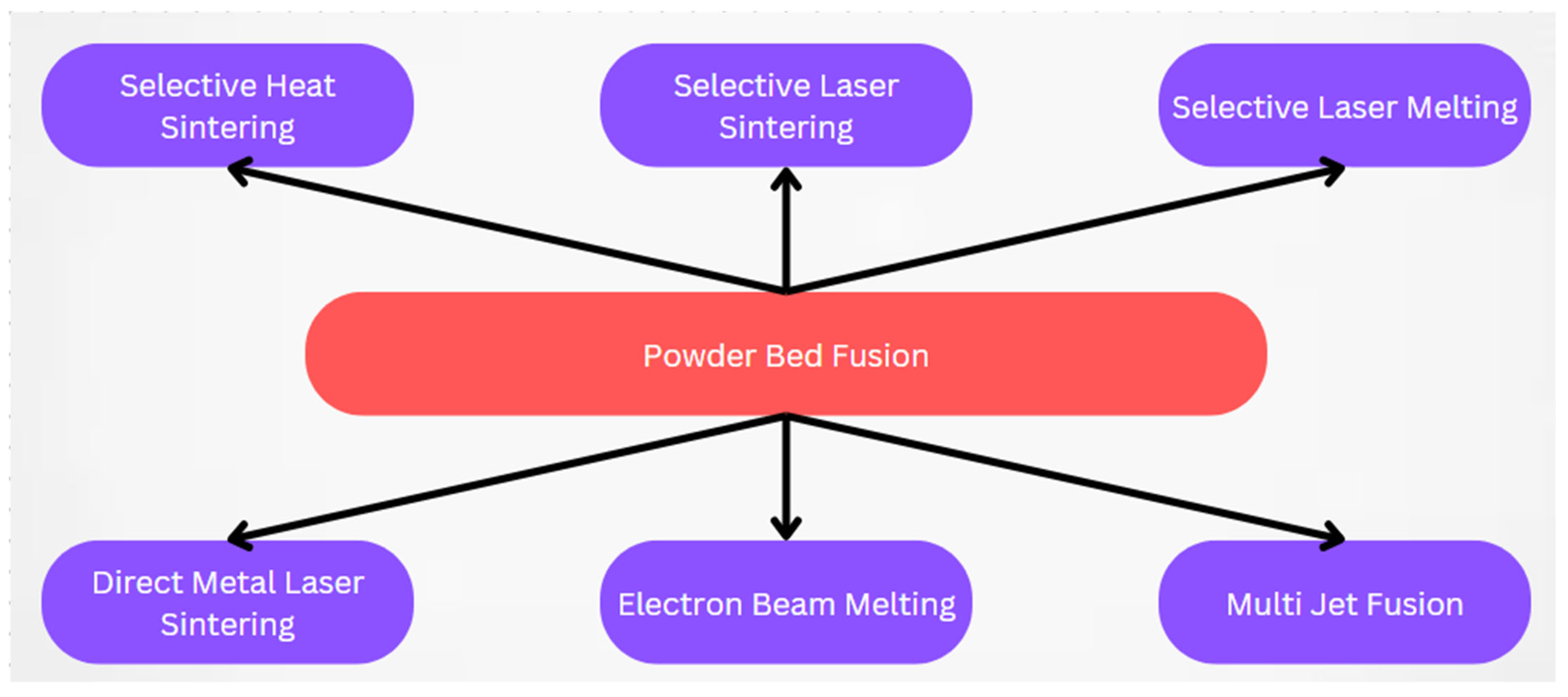 Selective Heat Sintering

Selective Laser Sintering

Selective Laser Melting

Powder Bed Fusion

Direct Metal Laser Sintering

Electron Beam Melting

Multi Jet Fusion